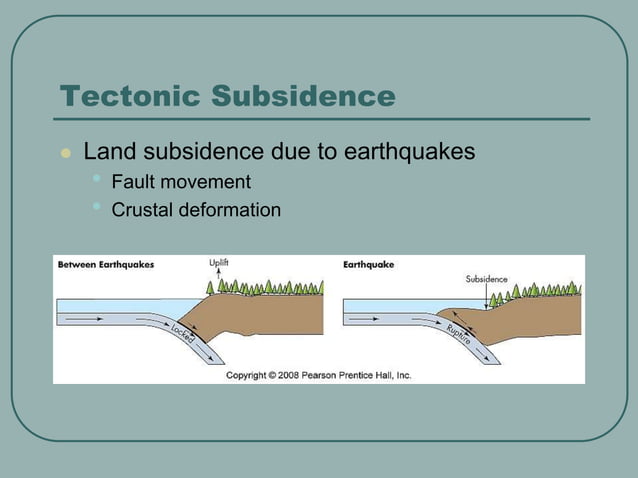 Tectonic Subsidence

Land subsidence due to earthquakes
Fault movement
Crustal deformation

Between Earthquakes
Uplift
Locked

Earthquake
Subsidence
Rupture

Copyright © 2008 Pearson Prentice Hall, Inc.